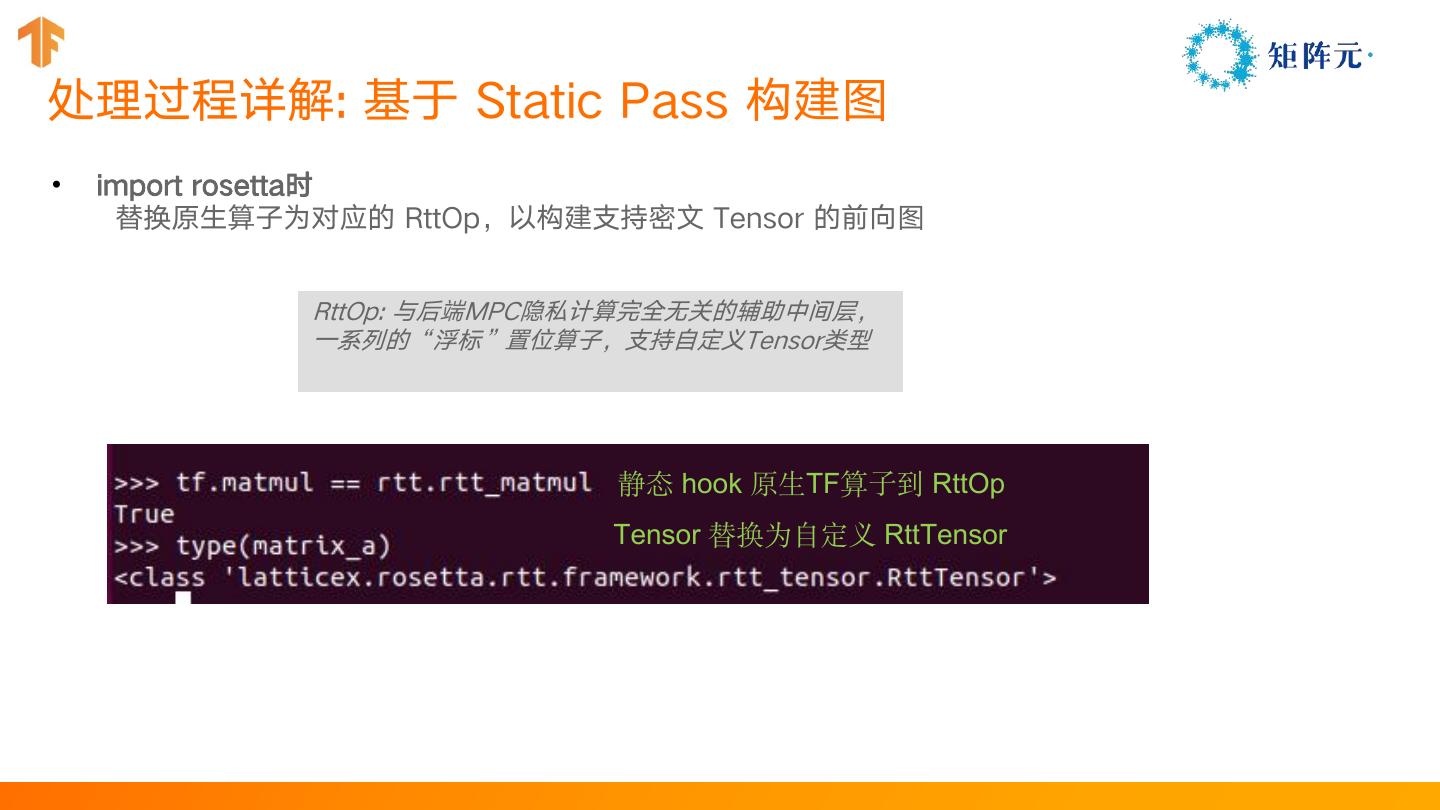 矩阵元·

处理过程详解: 基于 Static Pass 构建图

• import rosetta时
替换原生算子为对应的 RttOp，以构建支持密文 Tensor 的前向图

RttOp: 与后端MPC隐私计算完全无关的辅助中间层，一系列的“浮标”置位算子，支持自定义Tensor类型

>>> tf.matmul == rtt.rtt_matmul
True
>>> type(matrix_a)
<class 'latticex.rosetta.rtt.framework.rtt_tensor.RttTensor'>

静态 hook 原生TF算子到 RttOp

Tensor 替换为自定义 RttTensor